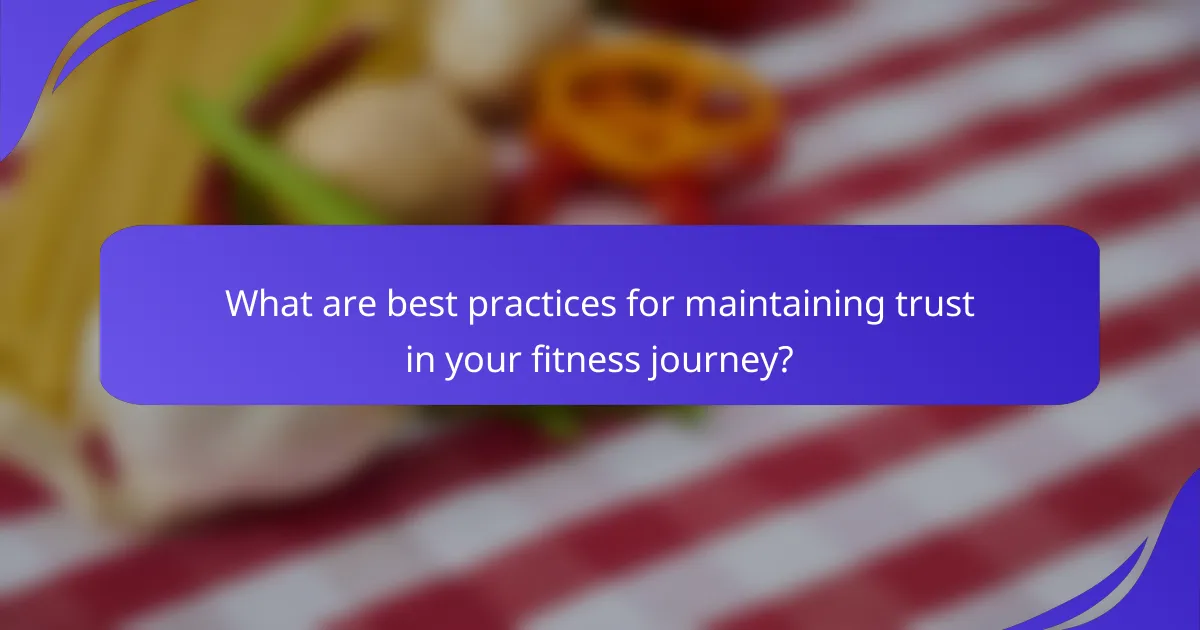 What are best practices for maintaining trust in your fitness journey?